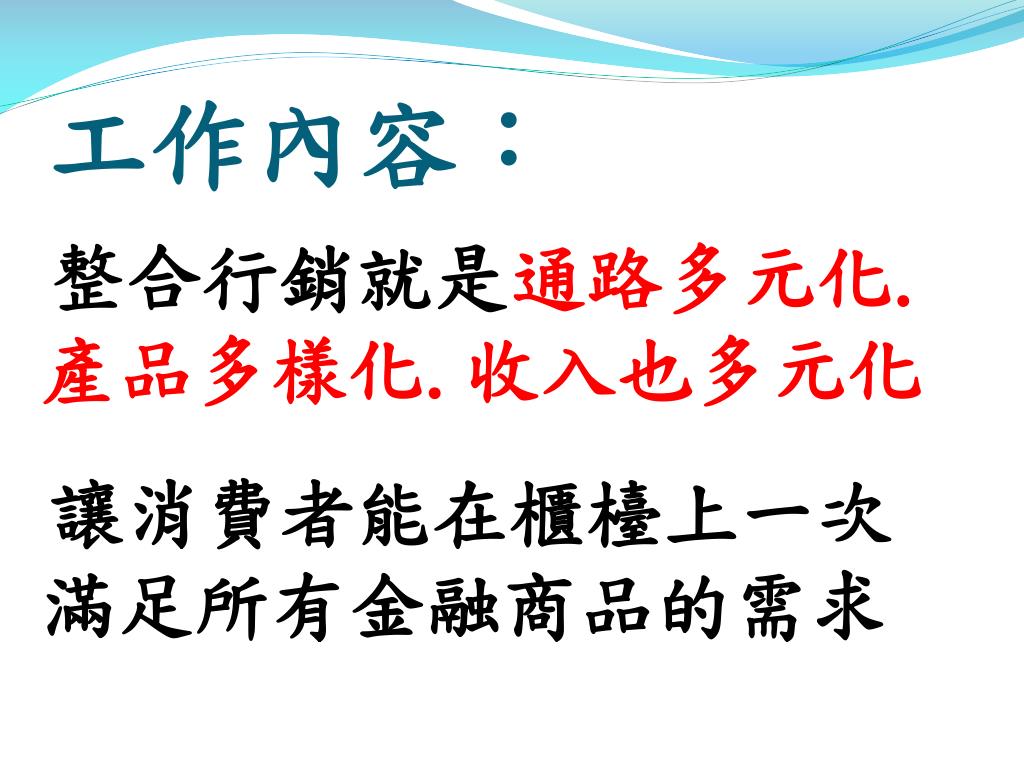 工作內容：

整合行銷就是通路多元化. 產品多樣化. 收入也多元化

讓消費者能在櫃檯上一次滿足所有金融商品的需求